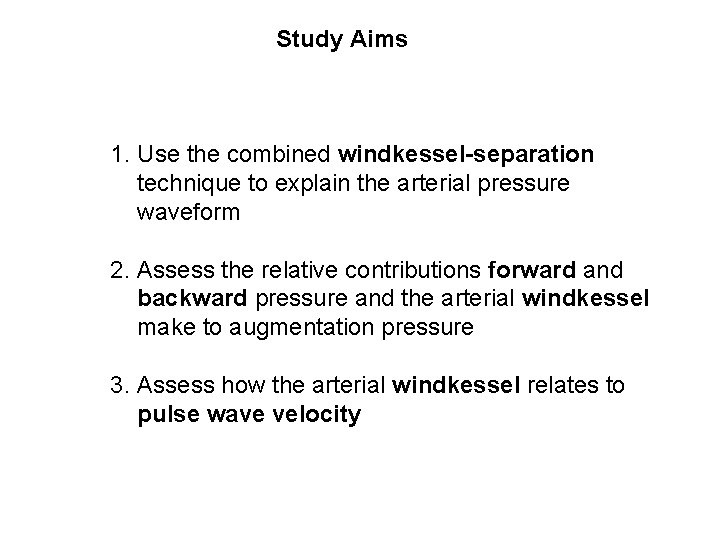 Study Aims

1. Use the combined windkessel-separation technique to explain the arterial pressure waveform

2. Assess the relative contributions forward and backward pressure and the arterial windkessel make to augmentation pressure

3. Assess how the arterial windkessel relates to pulse wave velocity